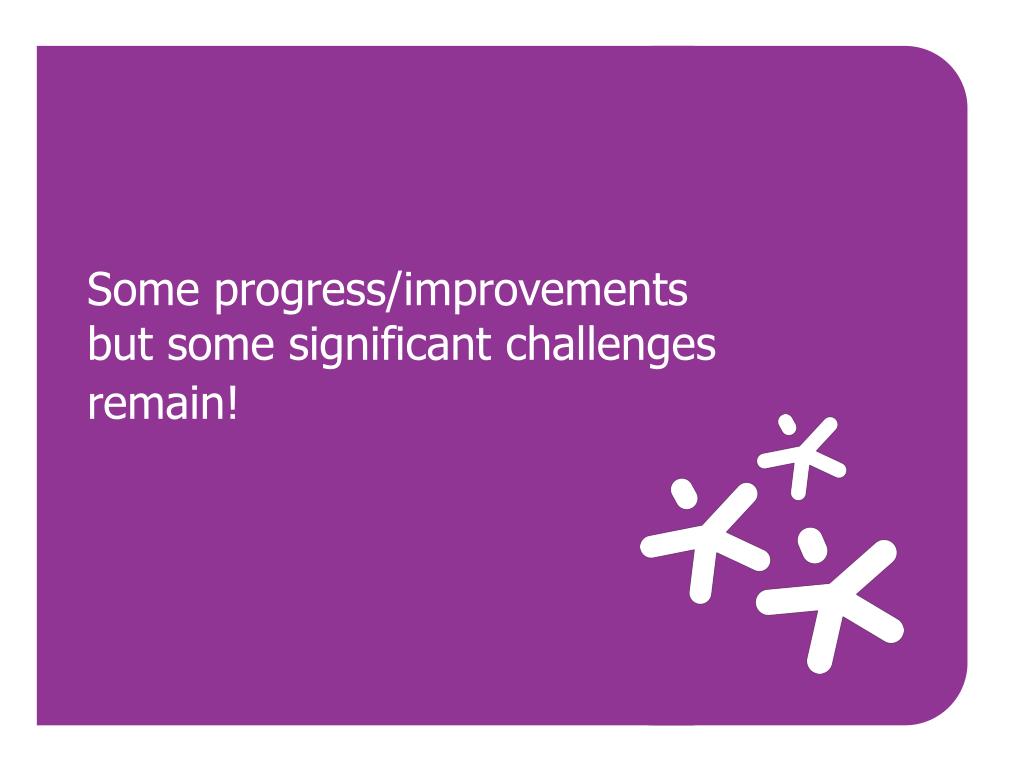 Some progress/improvements but some significant challenges remain!